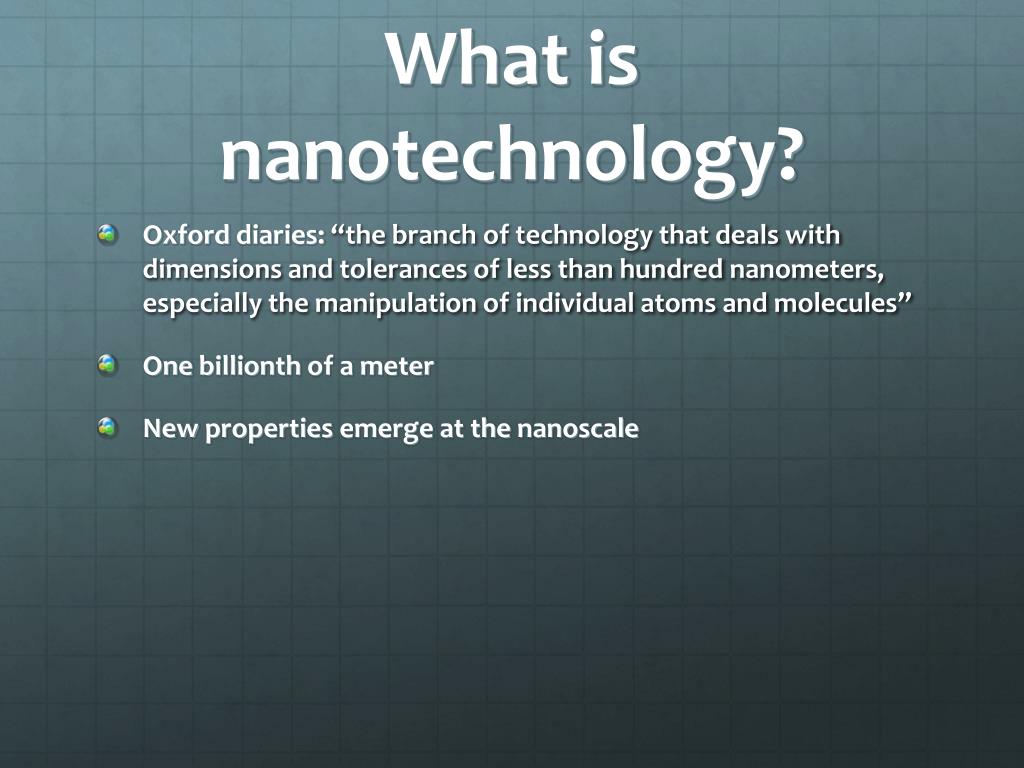 What is nanotechnology?

Oxford diaries: “the branch of technology that deals with dimensions and tolerances of less than hundred nanometers, especially the manipulation of individual atoms and molecules”

One billionth of a meter

New properties emerge at the nanoscale